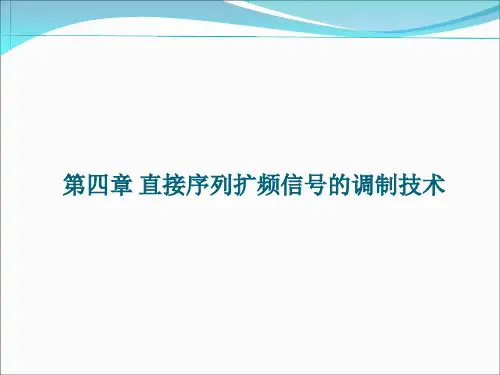 第四章 直接序列扩频信号的调制技术